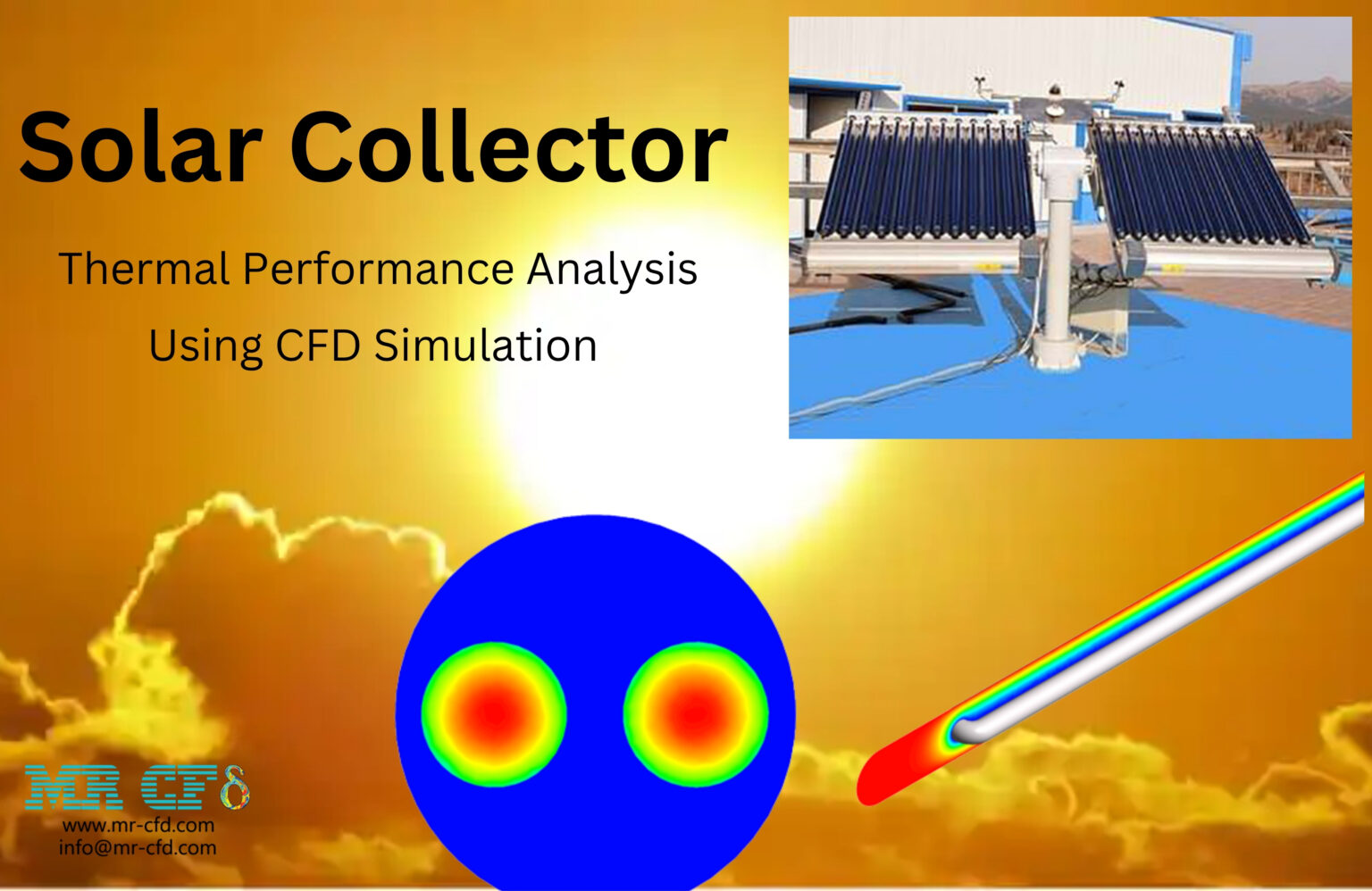 Solar Collector

Thermal Performance Analysis Using CFD Simulation

MR CFD
www.mr-cfd.com
info@mr-cfd.com